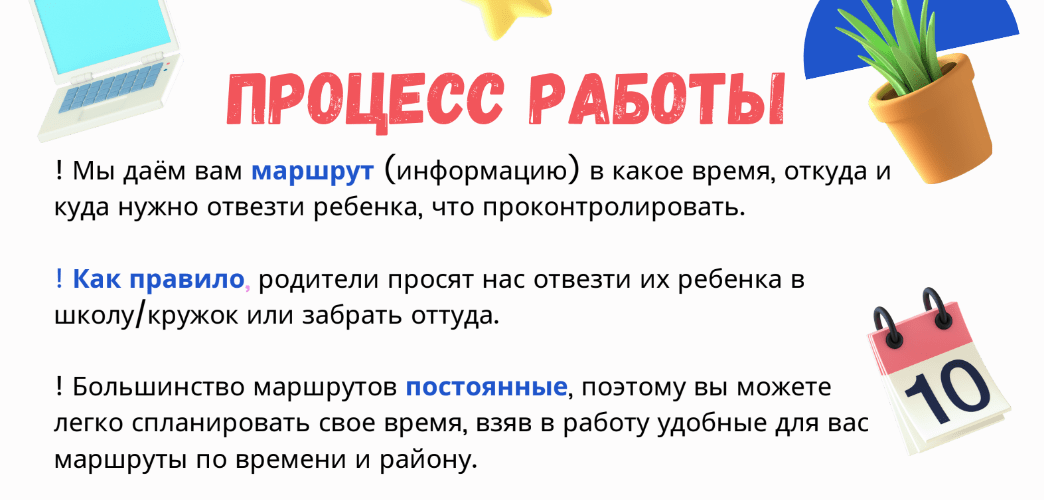 ПРОЦЕСС РАБОТЫ

! Мы даём вам маршрут (информацию) в какое время, откуда и куда нужно отвезти ребенка, что проконтролировать.

! Как правило, родители просят нас отвезти их ребенка в школу/кружок или забрать оттуда.

! Большинство маршрутов постоянные, поэтому вы можете легко спланировать свое время, взяв в работу удобные для вас маршруты по времени и району.

10